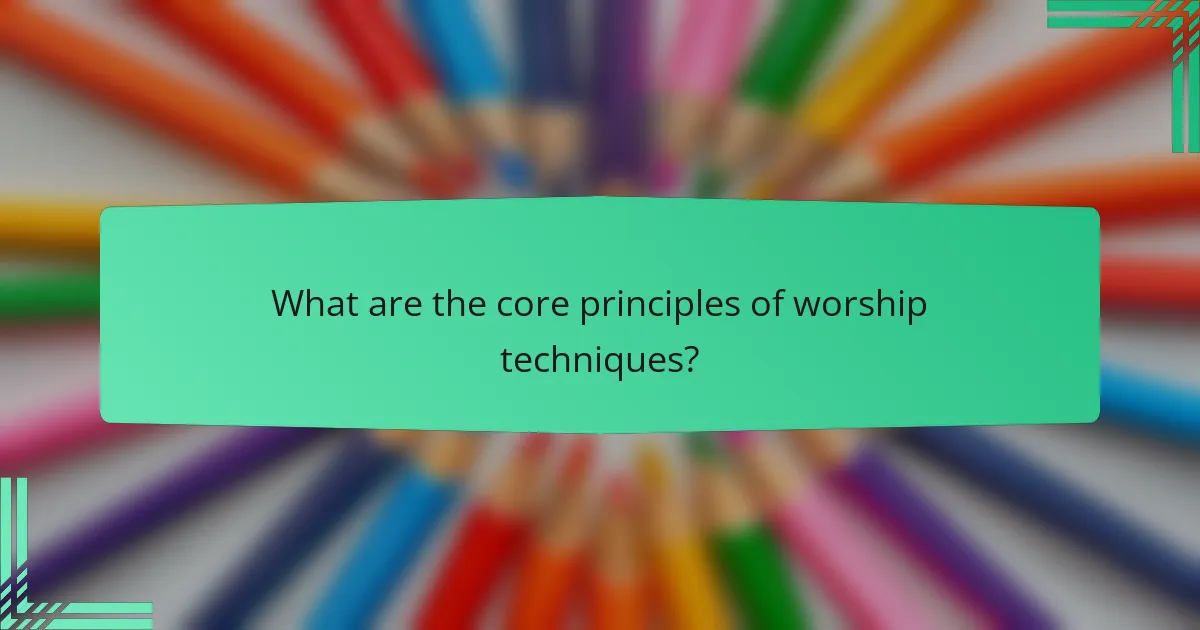 What are the core principles of worship techniques?